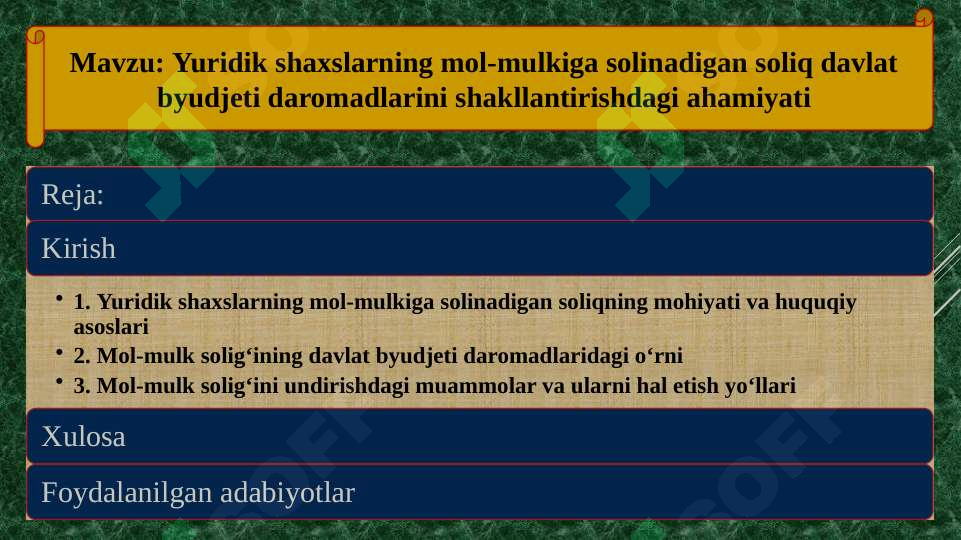 Mavzu: Yuridik shaxslarning mol-mulkiga solinadigan soliq davlat byudjeti daromadlarini shakllantirishdagi ahamiyati

Reja:

Kirish

• 1. Yuridik shaxslarning mol-mulkiga solinadigan soliqning mohiyati va huquqiy asoslari
• 2. Mol-mulk solig‘ining davlat byudjeti daromadlaridagi o‘rni
• 3. Mol-mulk solig‘ini undirishdagi muammolar va ularni hal etish yo‘llari

Xulosa

Foydalanilgan adabiyotlar